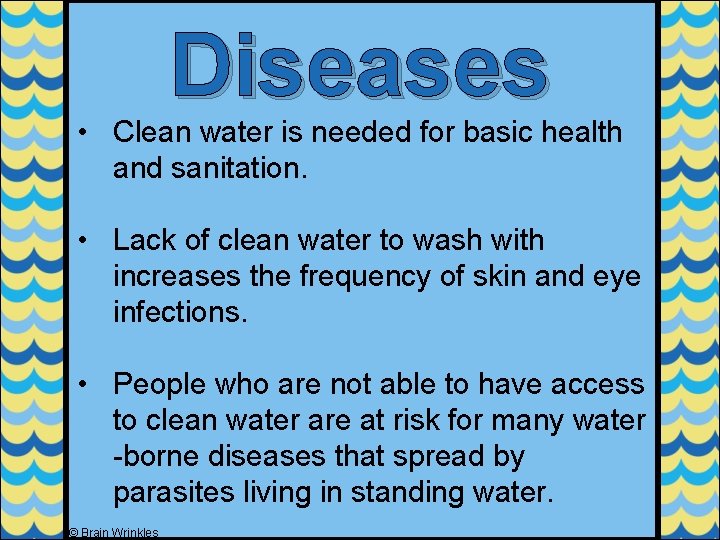 Diseases

• Clean water is needed for basic health and sanitation.

• Lack of clean water to wash with increases the frequency of skin and eye infections.

• People who are not able to have access to clean water are at risk for many water -borne diseases that spread by parasites living in standing water.

© Brain Wrinkles